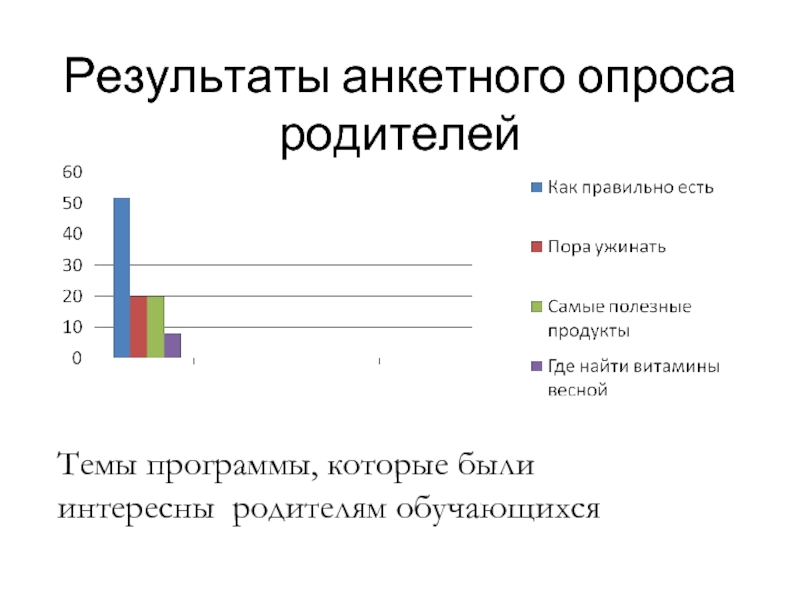 Результаты анкетного опроса родителей

60
50
40
30
20
10
0

Как правильно есть

Пора ужинать

Самые полезные продукты

Где найти витамины весной

Темы программы, которые были интересны родителям обучающихся